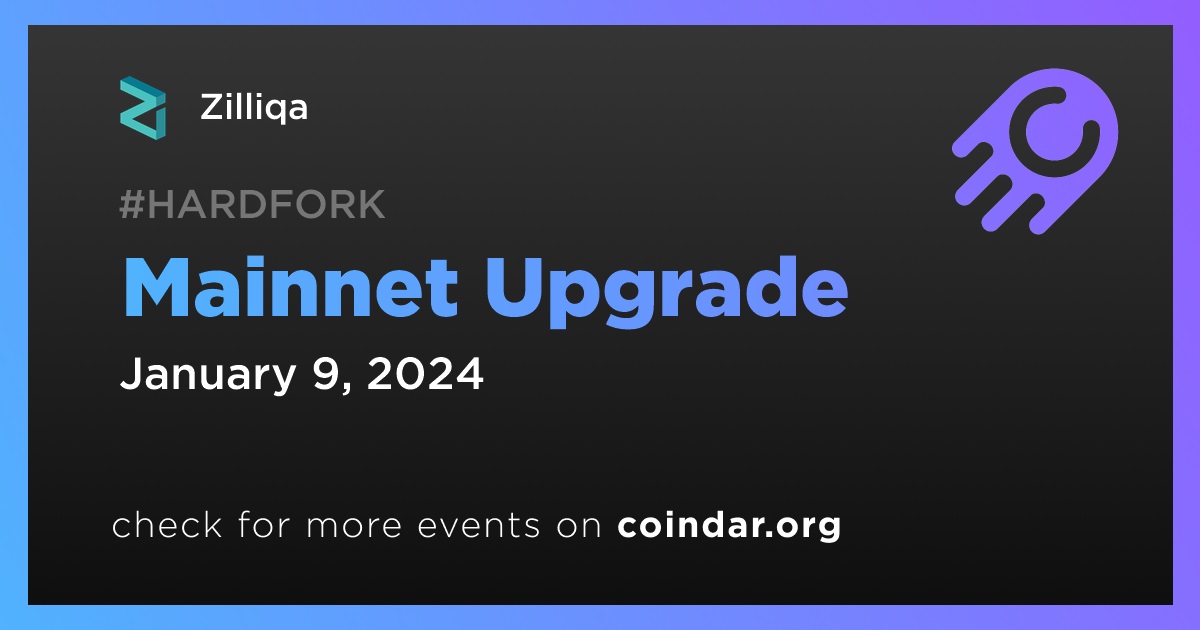 Zilliqa

#HARDFORK

Mainnet Upgrade

January 9, 2024

check for more events on coindar.org